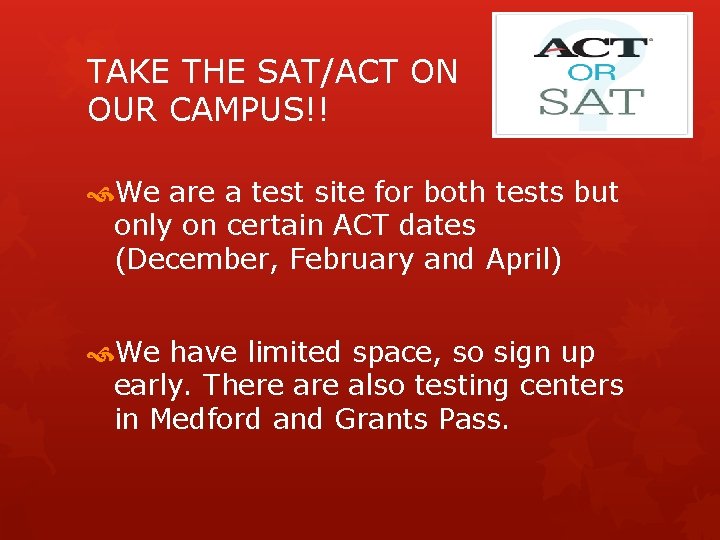 TAKE THE SAT/ACT ON OUR CAMPUS!!

ACT
OR
SAT

We are a test site for both tests but only on certain ACT dates (December, February and April)

We have limited space, so sign up early. There are also testing centers in Medford and Grants Pass.